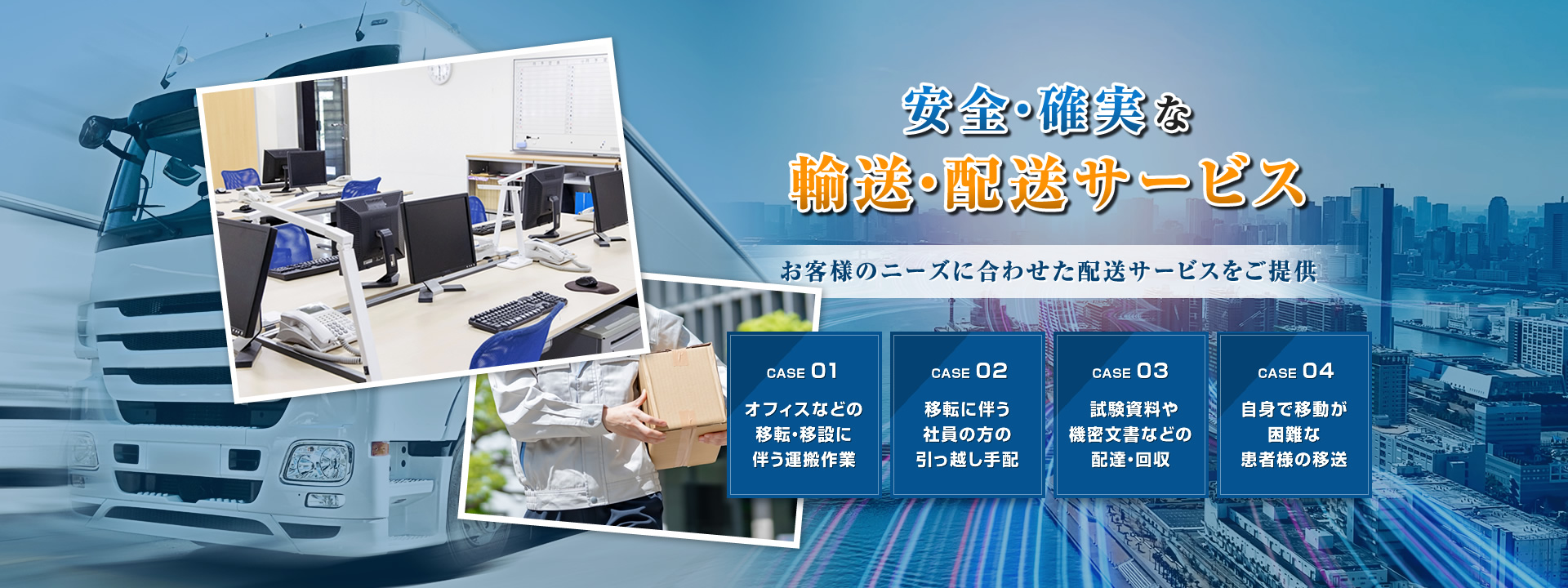 安全・確実な
輸送・配送サービス

お客様のニーズに合わせた配送サービスをご提供

CASE 01
オフィスなどの移転・移設に伴う運搬作業

CASE 02
移転に伴う社員の方の引っ越し手配

CASE 03
試験資料や機密文書などの配達・回収

CASE 04
自身で移動が困難な患者様の移送